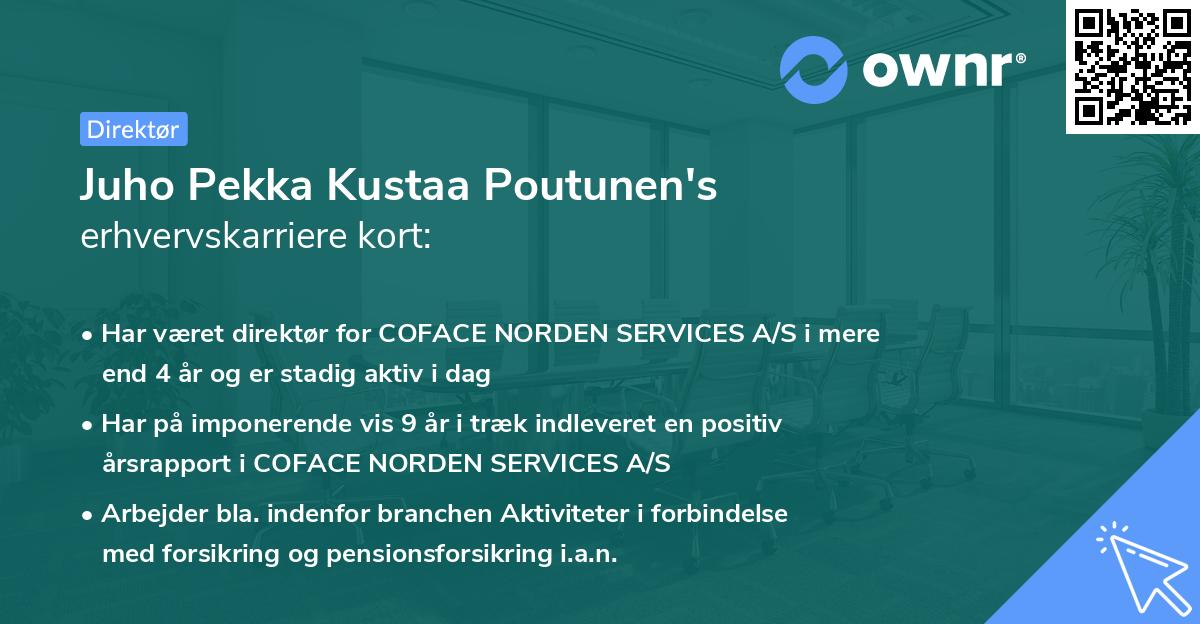 ownr®

Direktør

Juho Pekka Kustaa Poutunen's erhvervskarriere kort:

• Har været direktør for COFACE NORDEN SERVICES A/S i mere end 4 år og er stadig aktiv i dag

• Har på imponerende vis 9 år i træk indleveret en positiv årsrapport i COFACE NORDEN SERVICES A/S

• Arbejder bla. indenfor branchen Aktiviteter i forbindelse med forsikring og pensionsforsikring i.a.n.